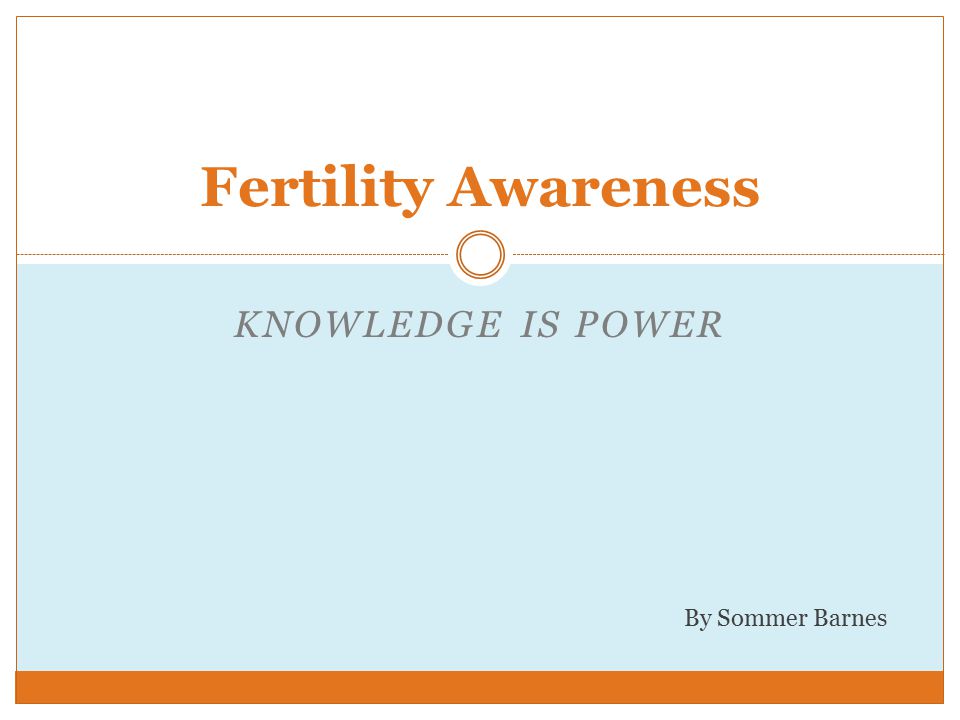 Fertility Awareness

KNOWLEDGE IS POWER

By Sommer Barnes